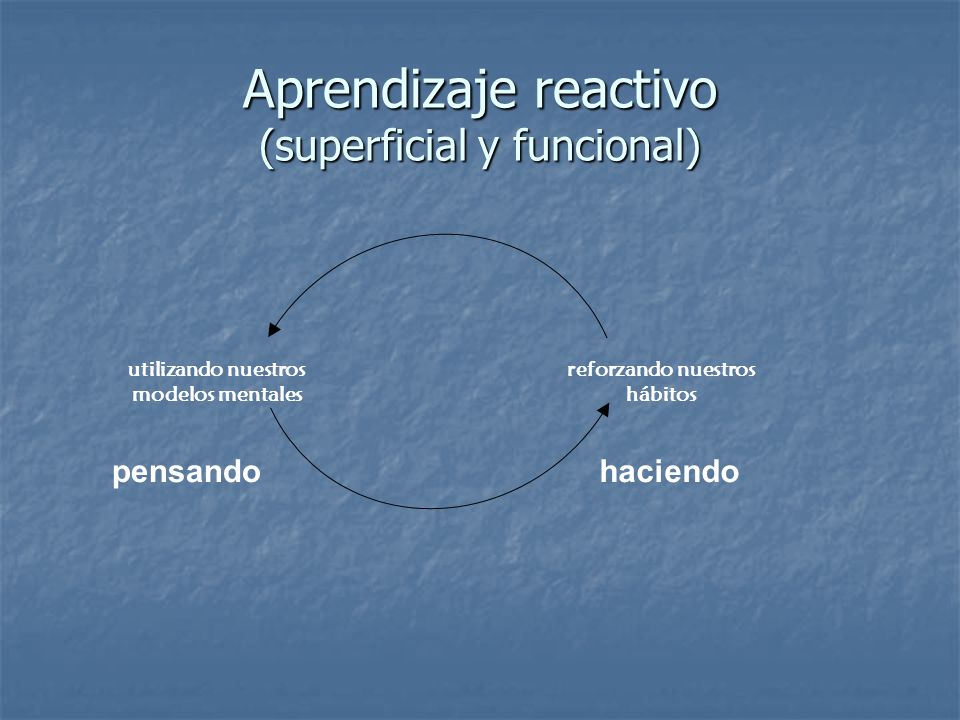 Aprendizaje reactivo
(superficial y funcional)

utilizando nuestros modelos mentales

reforzando nuestros hábitos

pensando

haciendo